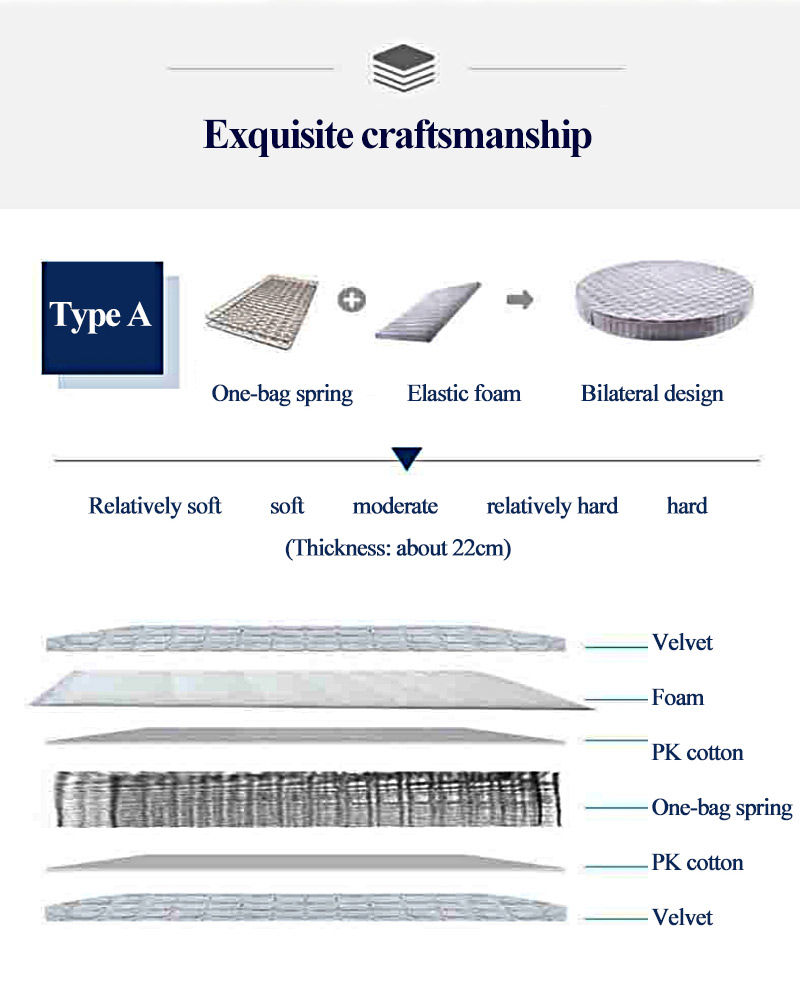 Exquisite craftsmanship

Type A

One-bag spring

Elastic foam

Bilateral design

Relatively soft soft moderate relatively hard hard
(Thickness: about 22cm)

Velvet
Foam
PK cotton
One-bag spring
PK cotton
Velvet